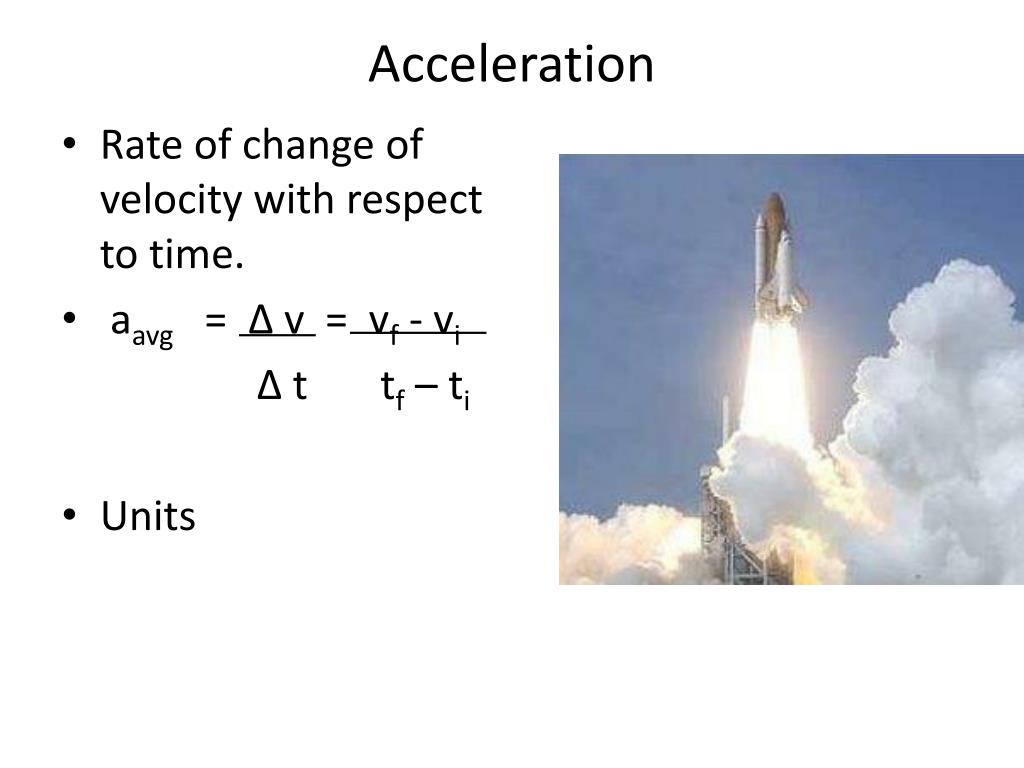 Acceleration

• Rate of change of velocity with respect to time.

• $a_{avg} = \frac{\Delta v}{\Delta t} = \frac{v_f - v_i}{t_f - t_i}$

• Units